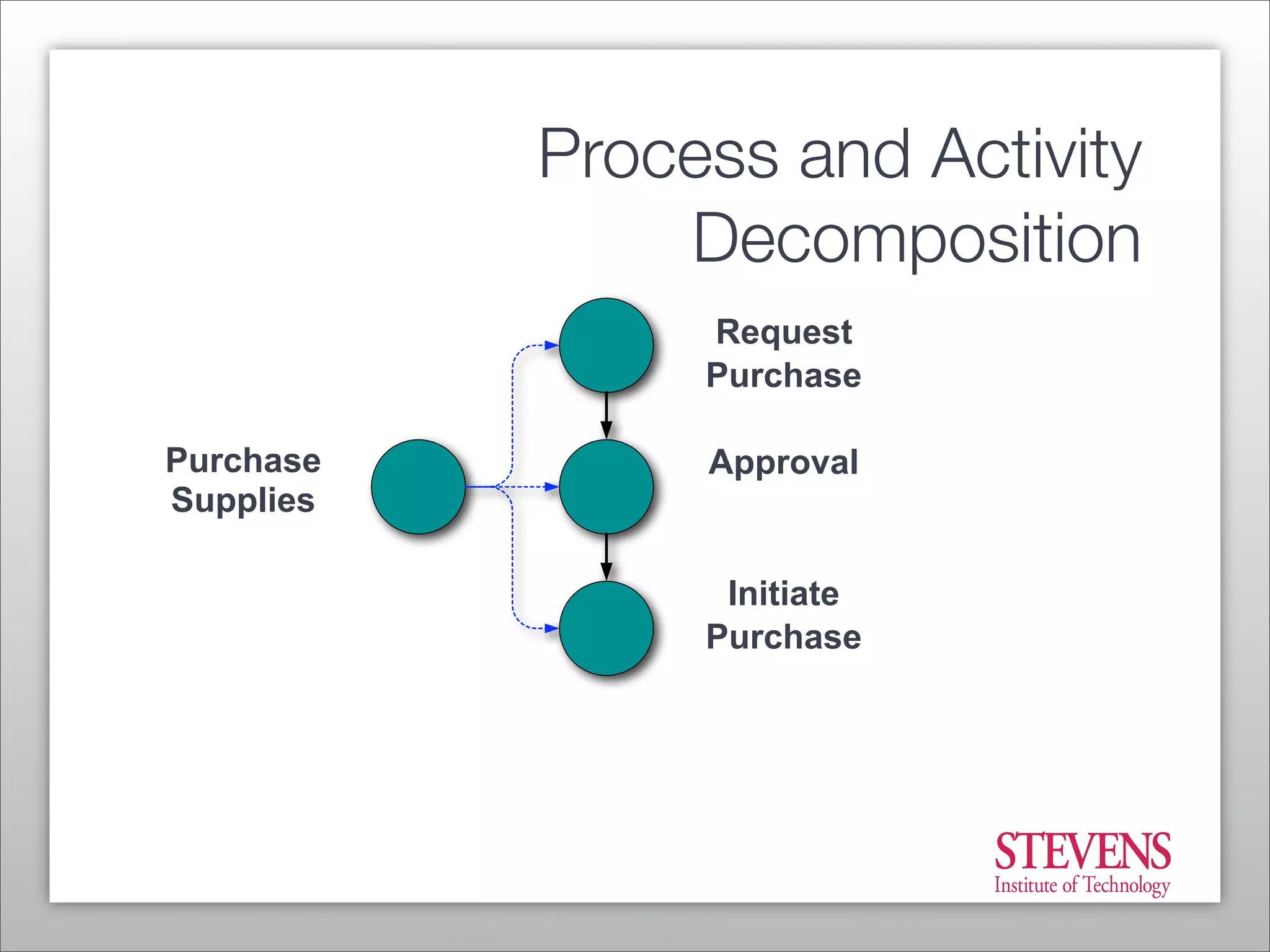 Process and Activity Decomposition

Purchase Supplies

Request Purchase

Approval

Initiate Purchase

STEVENS
Institute of Technology